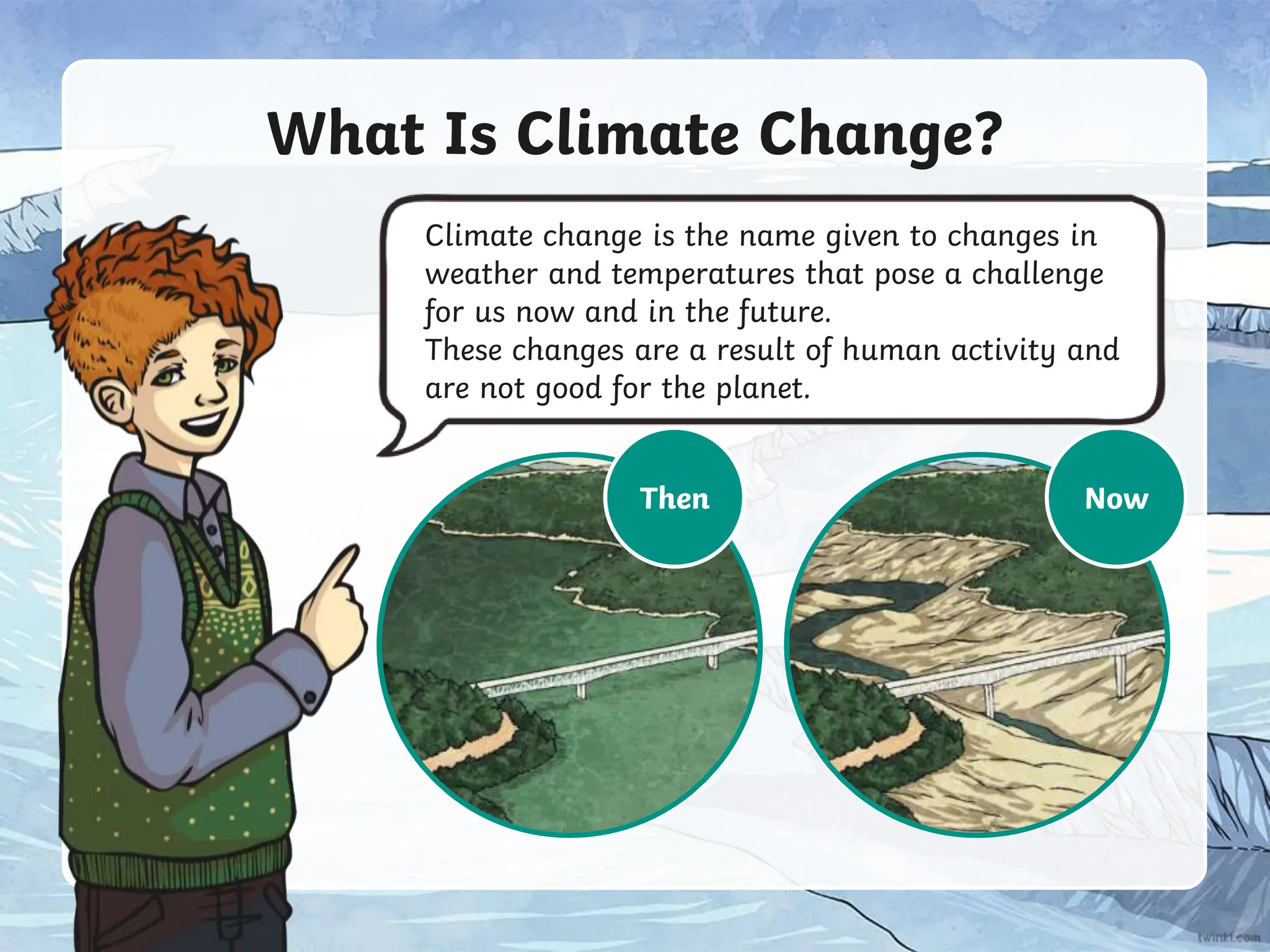 What Is Climate Change?

Climate change is the name given to changes in weather and temperatures that pose a challenge for us now and in the future.
These changes are a result of human activity and are not good for the planet.

Then

Now

twinkl.com